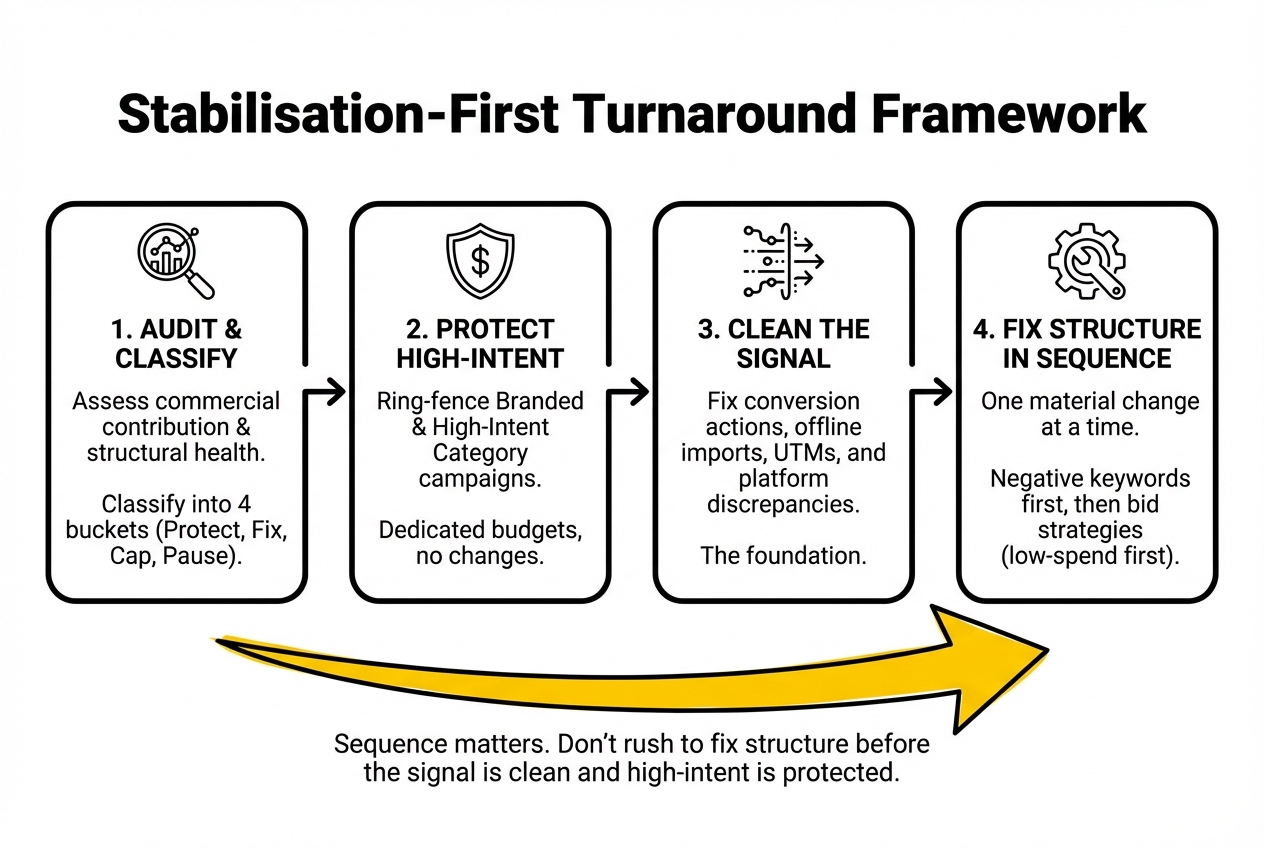 Stabilisation-First Turnaround Framework

1. AUDIT & CLASSIFY

Assess commercial contribution & structural health.

Classify into 4 buckets (Protect, Fix, Cap, Pause).

2. PROTECT HIGH-INTENT

Ring-fence Branded & High-Intent Category campaigns.

Dedicated budgets, no changes.

3. CLEAN THE SIGNAL

Fix conversion actions, offline imports, UTMs, and platform discrepancies.

The foundation.

4. FIX STRUCTURE IN SEQUENCE

One material change at a time.

Negative keywords first, then bid strategies (low-spend first).

Sequence matters. Don't rush to fix structure before the signal is clean and high-intent is protected.